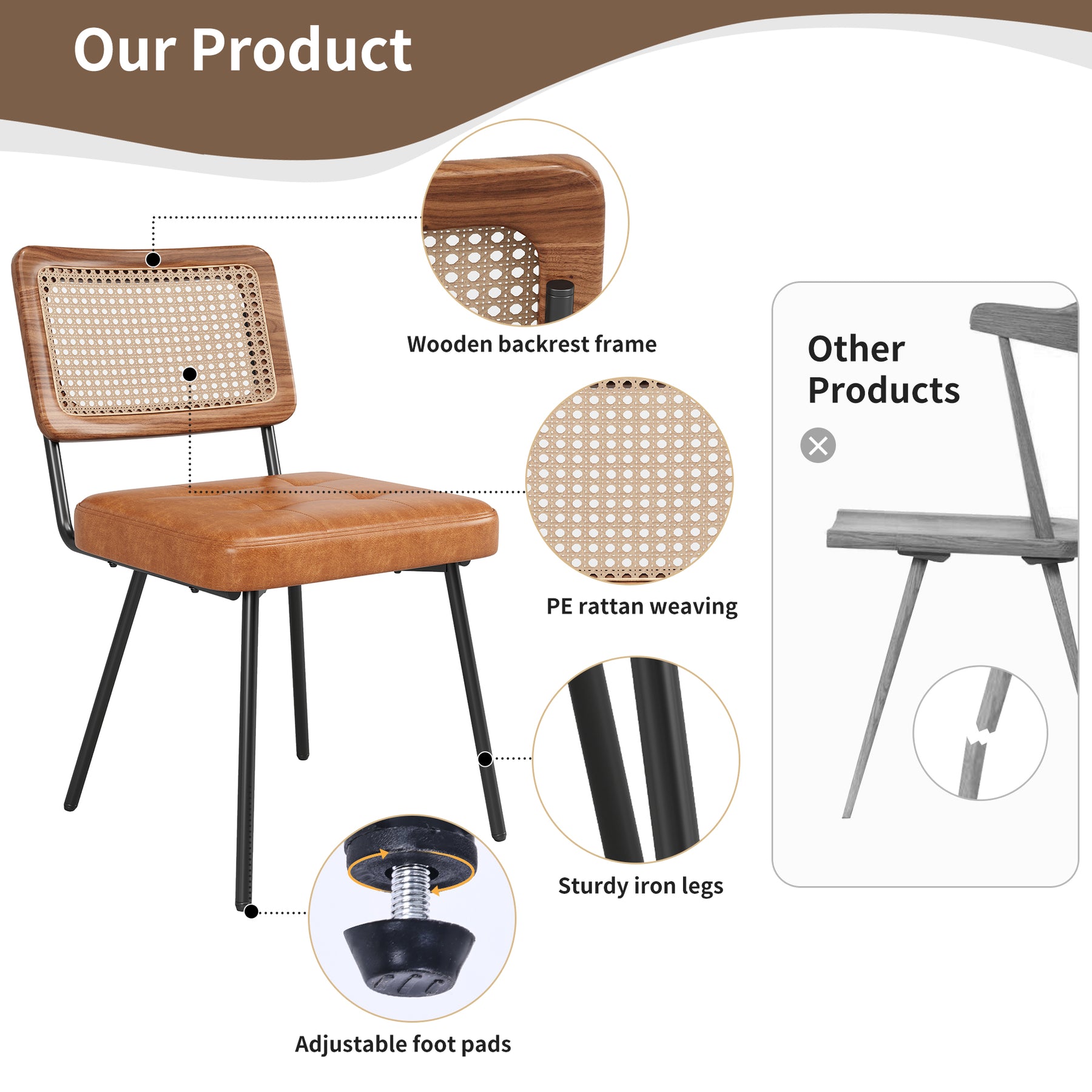 Our Product

Wooden backrest frame

PE rattan weaving

Sturdy iron legs

Adjustable foot pads

Other Products